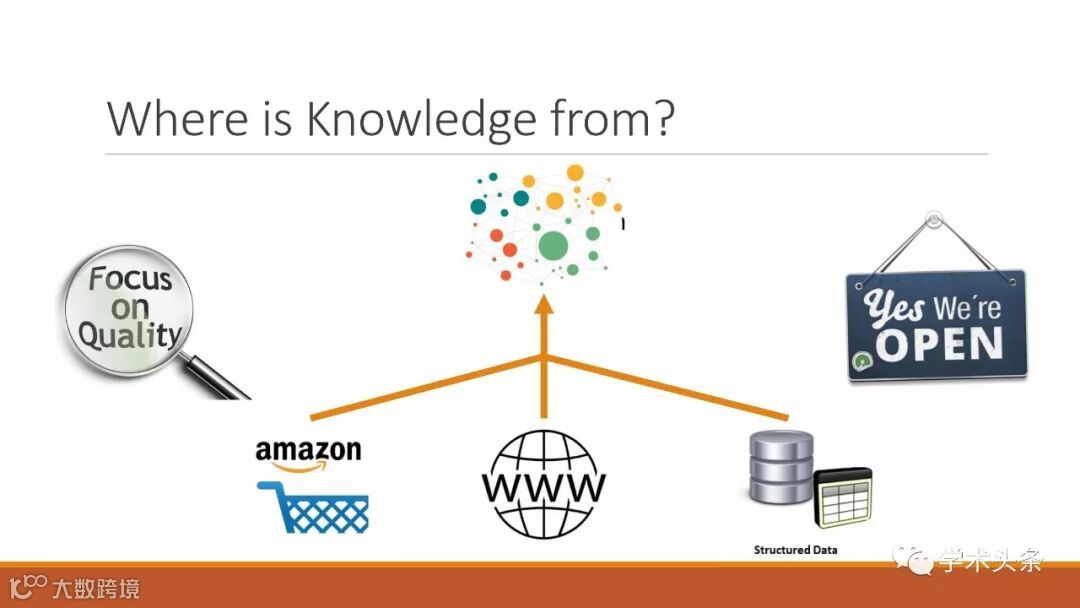 Where is Knowledge from?

Focus on Quality

Yes We're OPEN

amazon

WWW

Structured Data

学术头条

大数跨境